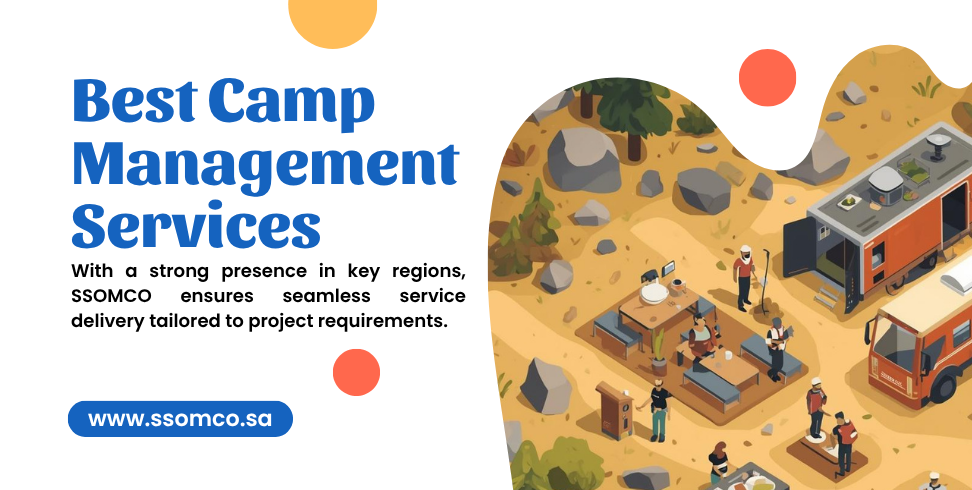 Best Camp Management Services

With a strong presence in key regions, SSOMCO ensures seamless service delivery tailored to project requirements.

www.ssomco.sa